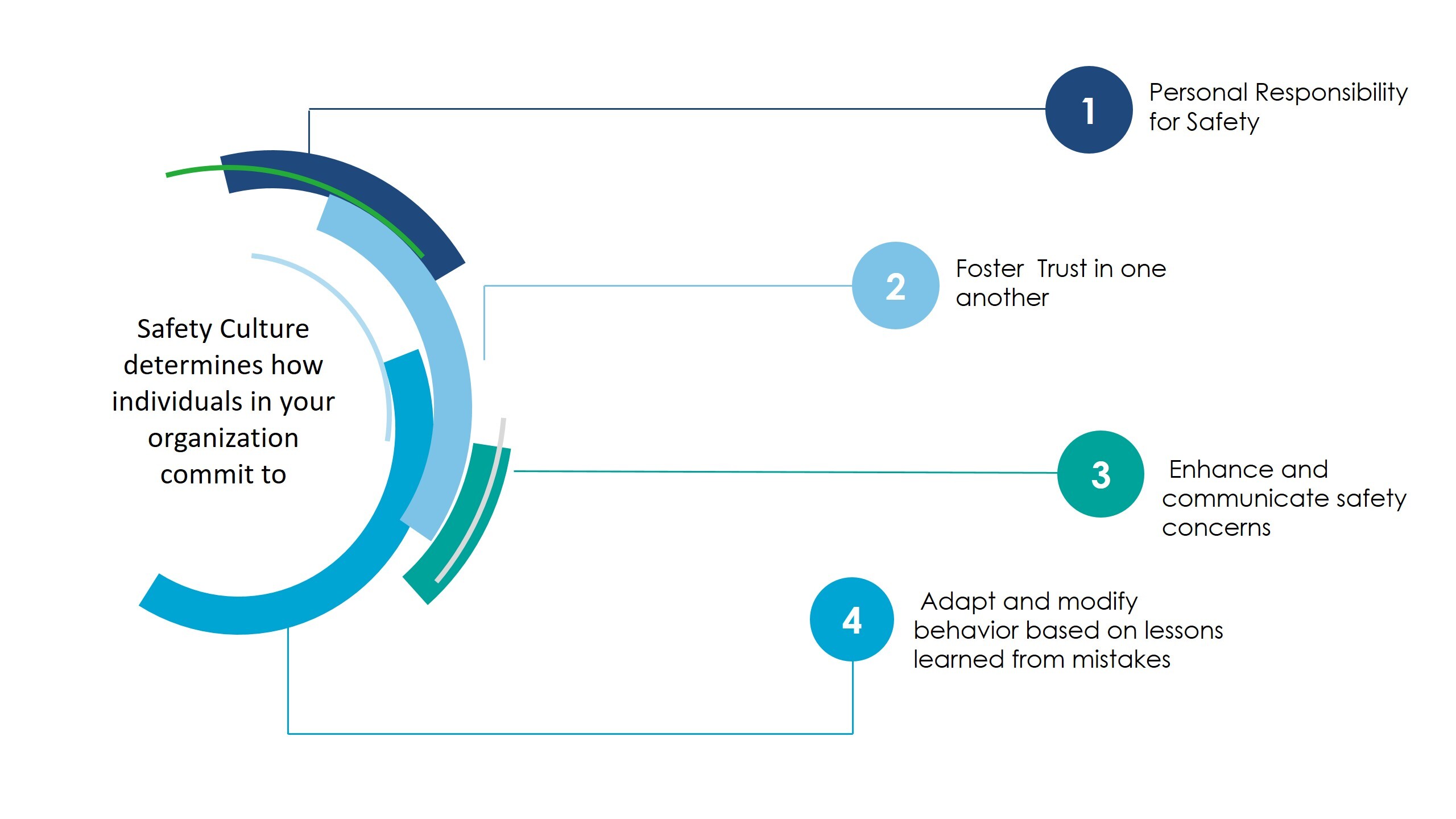 Safety Culture determines how individuals in your organization commit to

1
Personal Responsibility for Safety

2
Foster Trust in one another

3
Enhance and communicate safety concerns

4
Adapt and modify behavior based on lessons learned from mistakes